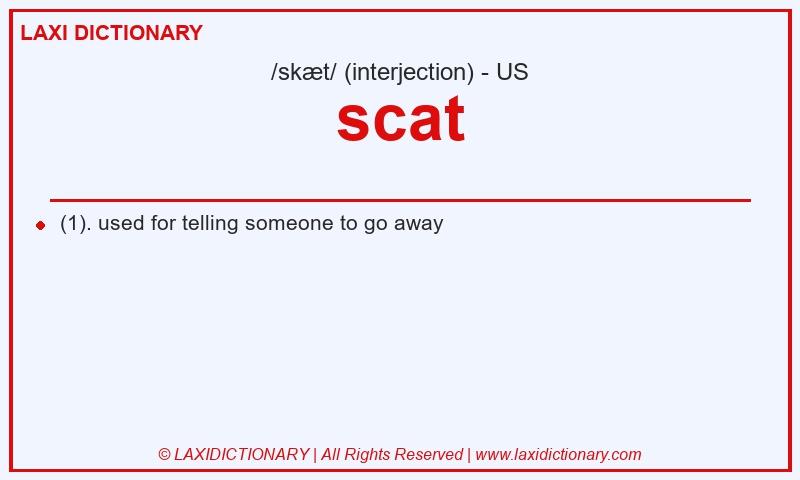 LAXI DICTIONARY

/skæt/ (interjection) - US

scat

(1). used for telling someone to go away

© LAXIDICTIONARY | All Rights Reserved | www.laxidictionary.com